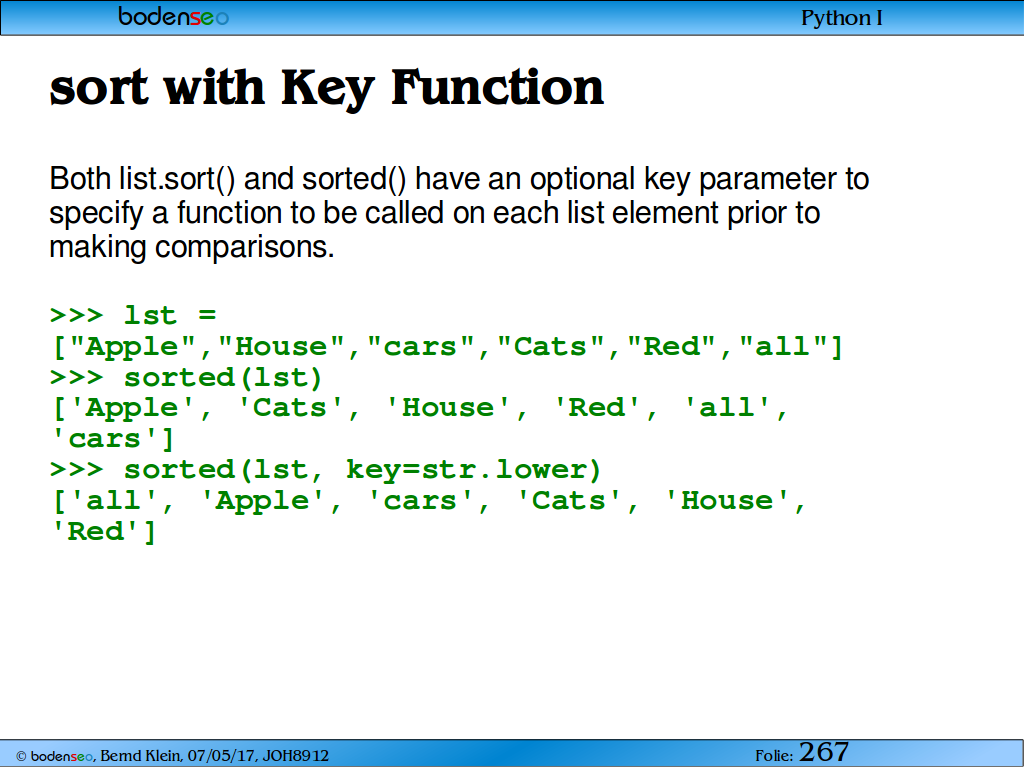 bodenseo

Python I

sort with Key Function

Both list.sort() and sorted() have an optional key parameter to specify a function to be called on each list element prior to making comparisons.

>>> lst = ["Apple","House","cars","Cats","Red","all"]
>>> sorted(lst)
['Apple', 'Cats', 'House', 'Red', 'all', 'cars']
>>> sorted(lst, key=str.lower)
['all', 'Apple', 'cars', 'Cats', 'House', 'Red']

© bodenseo, Bernd Klein, 07/05/17, JOH8912

Folie: 267